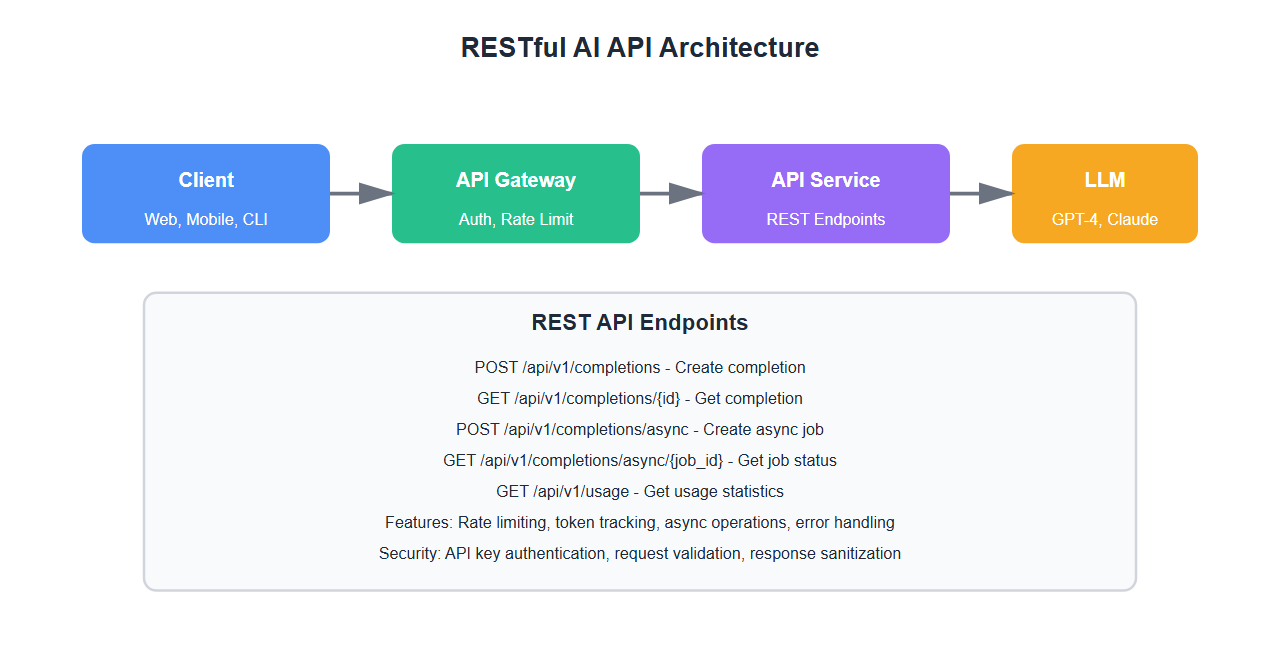 RESTful AI API Architecture

Client
Web, Mobile, CLI

API Gateway
Auth, Rate Limit

API Service
REST Endpoints

LLM
GPT-4, Claude

REST API Endpoints

POST /api/v1/completions - Create completion

GET /api/v1/completions/{id} - Get completion

POST /api/v1/completions/async - Create async job

GET /api/v1/completions/async/{job_id} - Get job status

GET /api/v1/usage - Get usage statistics

Features: Rate limiting, token tracking, async operations, error handling

Security: API key authentication, request validation, response sanitization